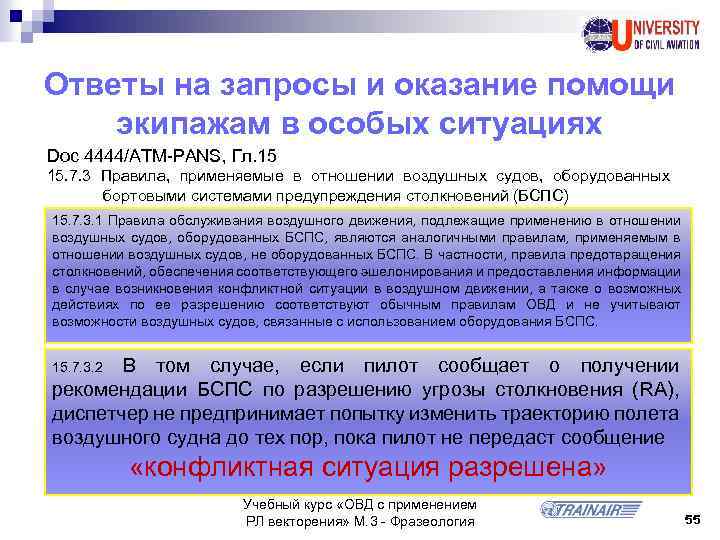 UNIVERSITY OF CIVIL AVIATION

Ответы на запросы и оказание помощи экипажам в особых ситуациях

Doc 4444/ATM-PANS, Гл.15

15.7.3 Правила, применяемые в отношении воздушных судов, оборудованных бортовыми системами предупреждения столкновений (БСПС)

15.7.3.1 Правила обслуживания воздушного движения, подлежащие применению в отношении воздушных судов, оборудованных БСПС, являются аналогичными правилам, применяемым в отношении воздушных судов, не оборудованных БСПС. В частности, правила предотвращения столкновений, обеспечения соответствующего эшелонирования и предоставления информации в случае возникновения конфликтной ситуации в воздушном движении, а также о возможных действиях по ее разрешению соответствуют обычным правилам ОВД и не учитывают возможности воздушных судов, связанные с использованием оборудования БСПС.

15.7.3.2 В том случае, если пилот сообщает о получении рекомендации БСПС по разрешению угрозы столкновения (RA), диспетчер не предпринимает попытку изменить траекторию полета воздушного судна до тех пор, пока пилот не передаст сообщение «конфликтная ситуация разрешена»

Учебный курс «ОВД с применением РЛ векторения» М.3 - Фразеология

TRAINAIR

55